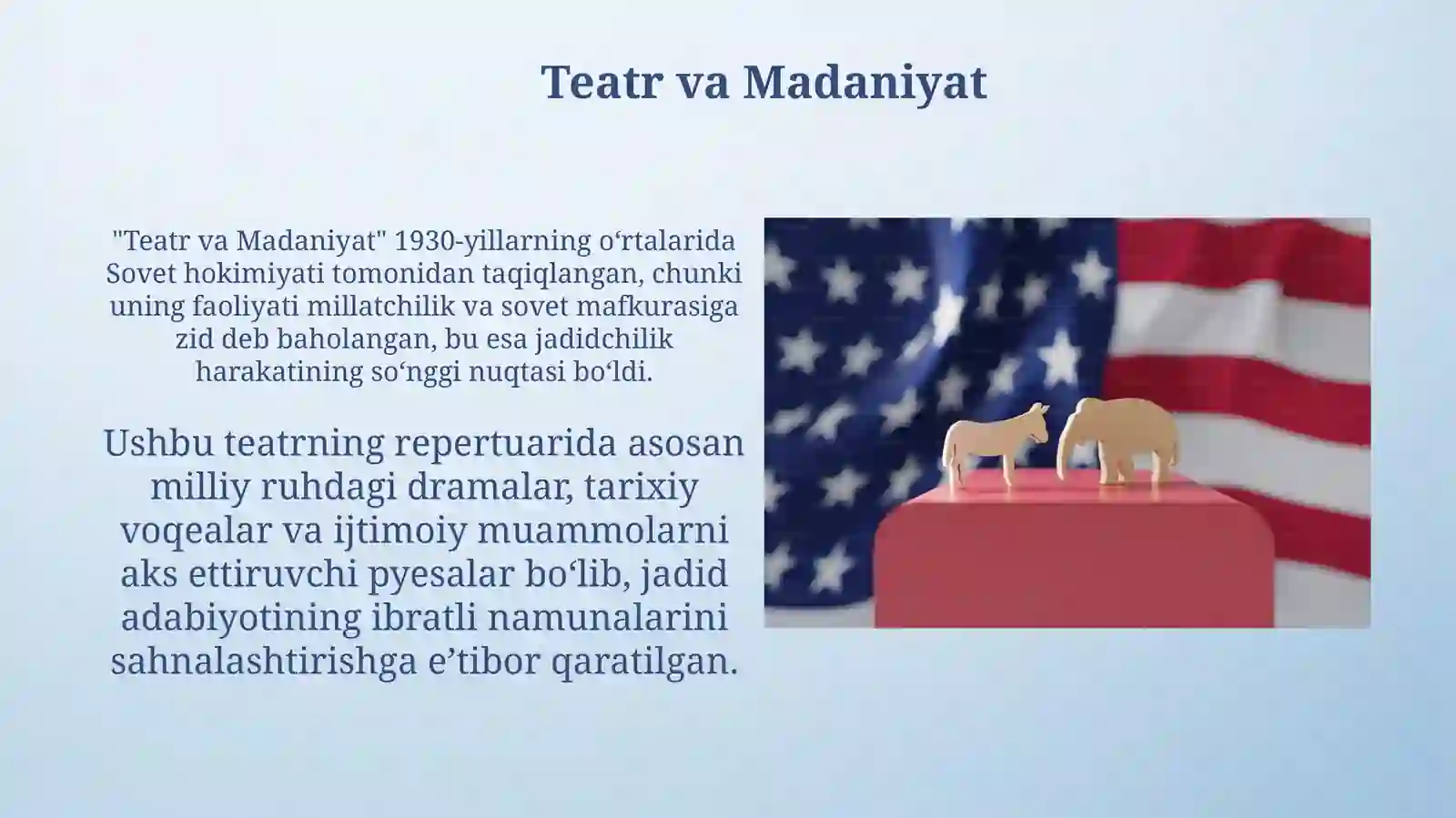 Teatr va Madaniyat

"Teatr va Madaniyat" 1930-yillarning oʻrtalarida Sovet hokimiyati tomonidan taqiqlangan, chunki uning faoliyati millatchilik va sovet mafkurasiga zid deb baholangan, bu esa jadidchilik harakatining soʻnggi nuqtasi boʻldi.

Ushbu teatrning repertuarida asosan milliy ruhdagi dramalar, tarixiy voqealar va ijtimoiy muammolarni aks ettiruvchi pyesalar boʻlib, jadid adabiyotining ibratli namunalarini sahnalashtirishga e’tibor qaratilgan.